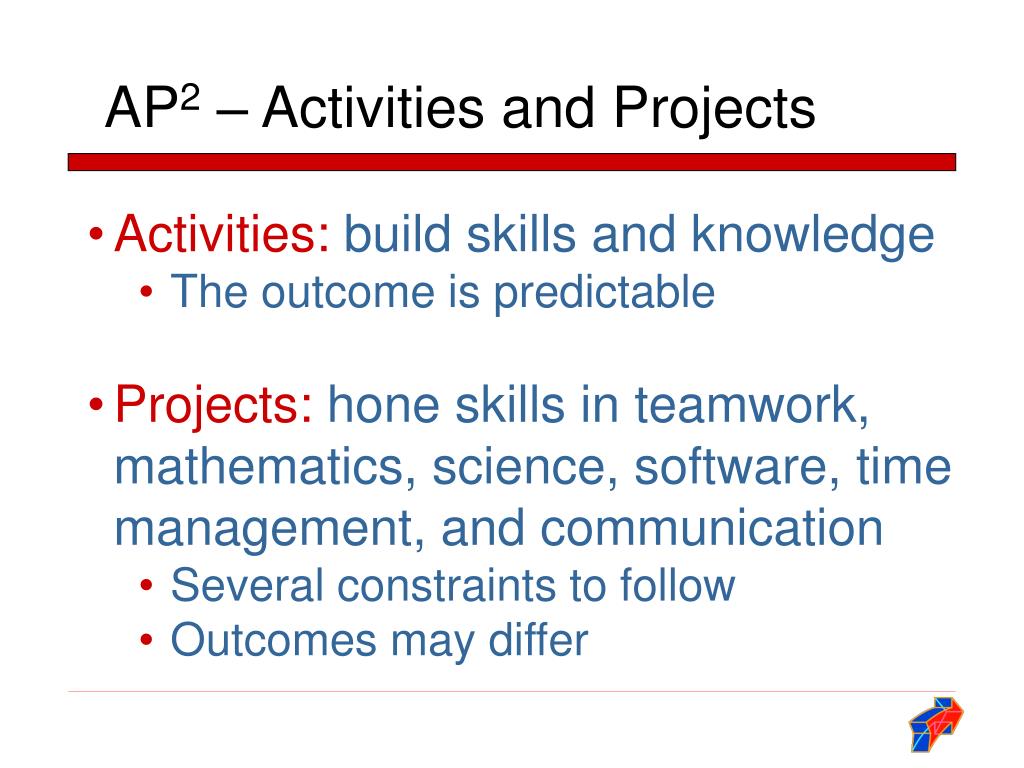 AP$^2$ – Activities and Projects

• Activities: build skills and knowledge
  • The outcome is predictable

• Projects: hone skills in teamwork, mathematics, science, software, time management, and communication
  • Several constraints to follow
  • Outcomes may differ